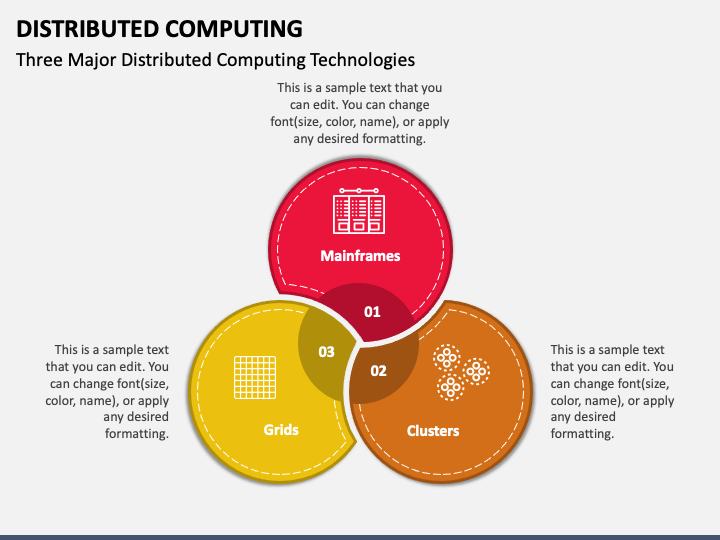 DISTRIBUTED COMPUTING
Three Major Distributed Computing Technologies

This is a sample text that you can edit. You can change font(size, color, name), or apply any desired formatting.

Mainframes

01

This is a sample text that you can edit. You can change font(size, color, name), or apply any desired formatting.

03

Grids

02

Clusters

This is a sample text that you can edit. You can change font(size, color, name), or apply any desired formatting.